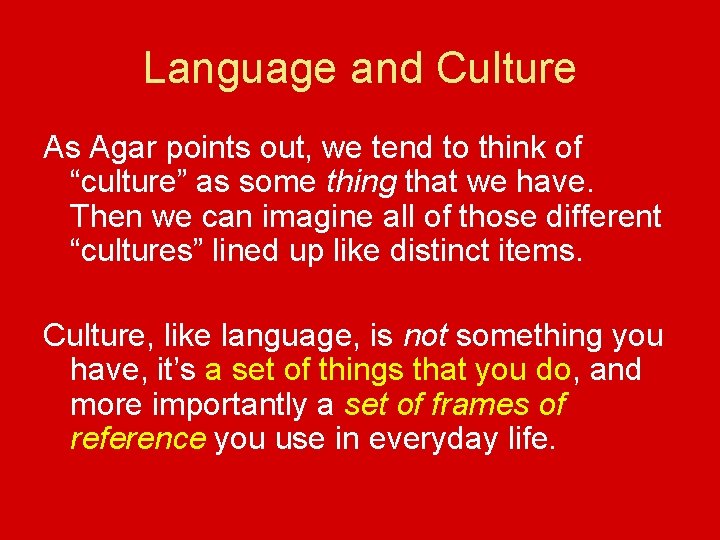 Language and Culture

As Agar points out, we tend to think of “culture” as some thing that we have. Then we can imagine all of those different “cultures” lined up like distinct items.

Culture, like language, is not something you have, it’s a set of things that you do, and more importantly a set of frames of reference you use in everyday life.